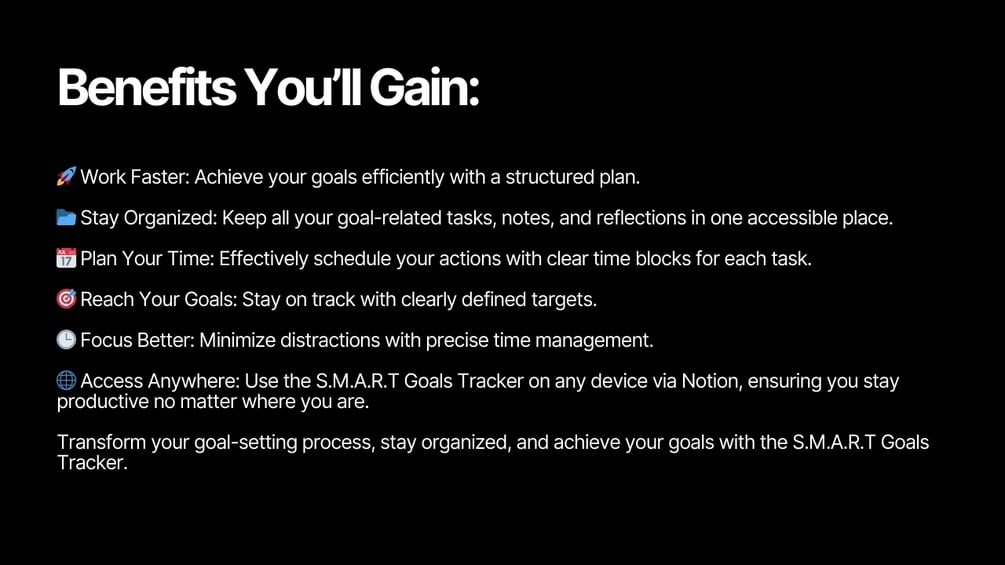 Benefits You'll Gain:

🚀 Work Faster: Achieve your goals efficiently with a structured plan.

📂 Stay Organized: Keep all your goal-related tasks, notes, and reflections in one accessible place.

📅 Plan Your Time: Effectively schedule your actions with clear time blocks for each task.

🎯 Reach Your Goals: Stay on track with clearly defined targets.

🕒 Focus Better: Minimize distractions with precise time management.

🌐 Access Anywhere: Use the S.M.A.R.T Goals Tracker on any device via Notion, ensuring you stay productive no matter where you are.

Transform your goal-setting process, stay organized, and achieve your goals with the S.M.A.R.T Goals Tracker.